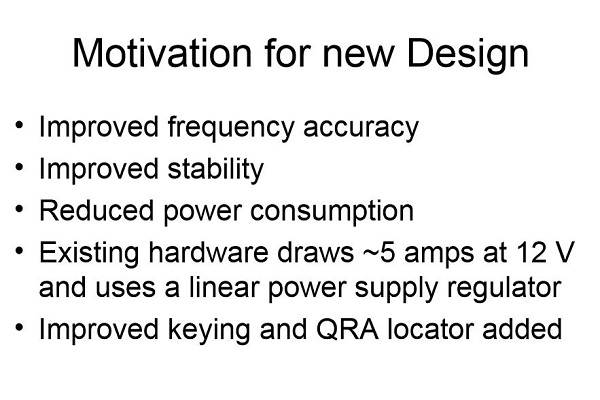 Motivation for new Design

• Improved frequency accuracy
• Improved stability
• Reduced power consumption
• Existing hardware draws ~5 amps at 12 V and uses a linear power supply regulator
• Improved keying and QRA locator added